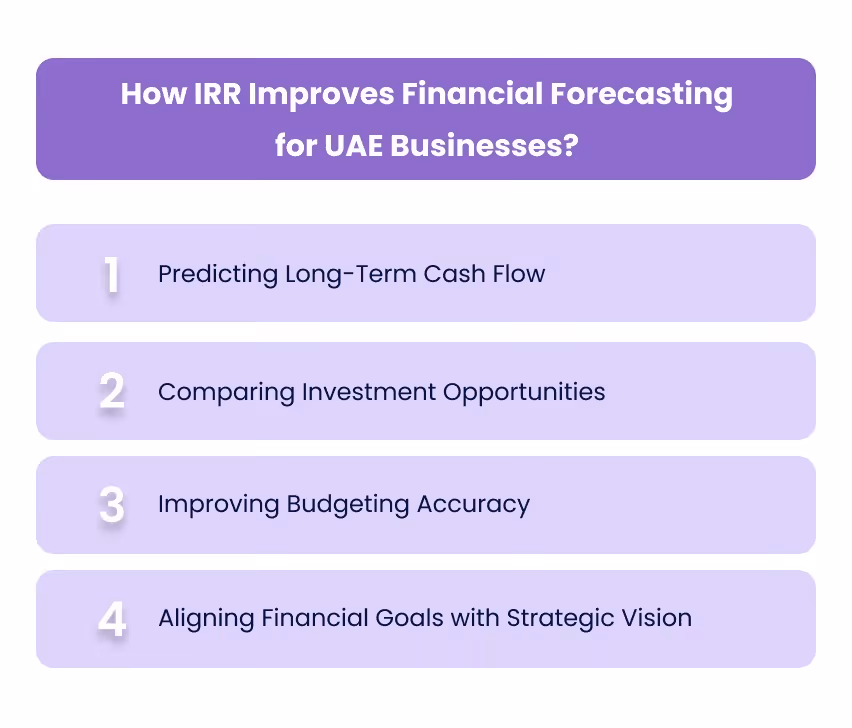 How IRR Improves Financial Forecasting for UAE Businesses?

1 Predicting Long-Term Cash Flow

2 Comparing Investment Opportunities

3 Improving Budgeting Accuracy

4 Aligning Financial Goals with Strategic Vision